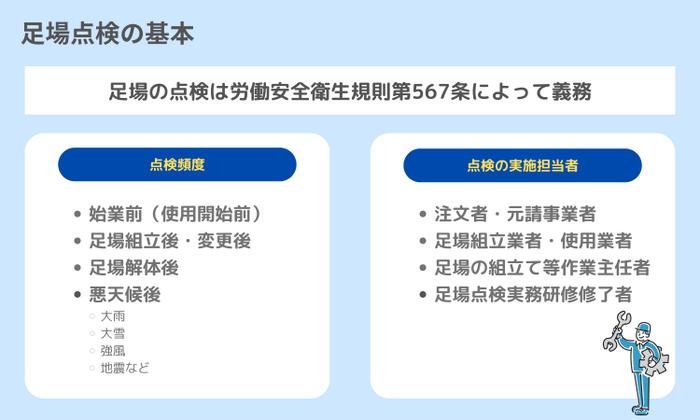 足場点検の基本

足場の点検は労働安全衛生規則第567条によって義務

点検頻度

- 始業前（使用開始前）
- 足場組立後・変更後
- 足場解体後
- 悪天候後
  - 大雨
  - 大雪
  - 強風
  - 地震など

点検の実施担当者

- 注文者・元請事業者
- 足場組立業者・使用業者
- 足場の組立て等作業主任者
- 足場点検実務研修修了者